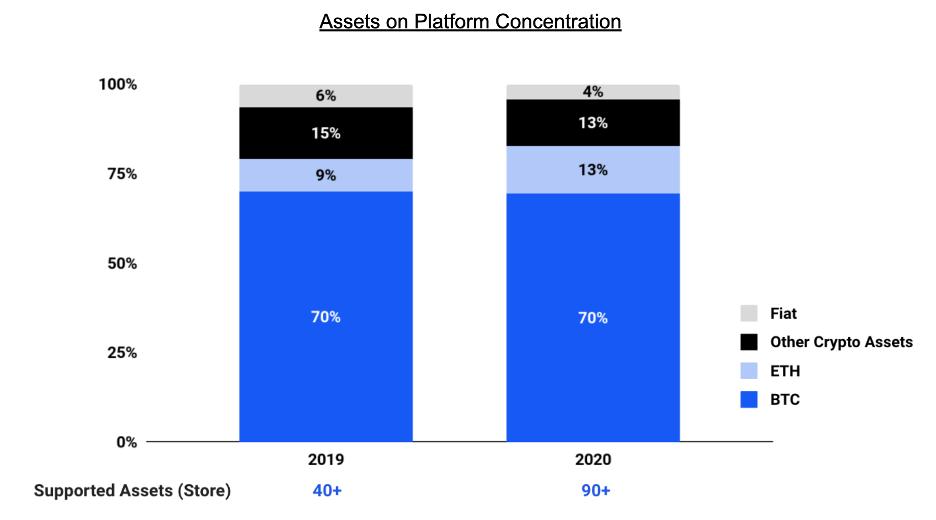 Assets on Platform Concentration

100%
75%
50%
25%
0%

6%
15%
9%
70%

4%
13%
13%
70%

Fiat
Other Crypto Assets
ETH
BTC

2019
2020

Supported Assets (Store) 40+ 90+